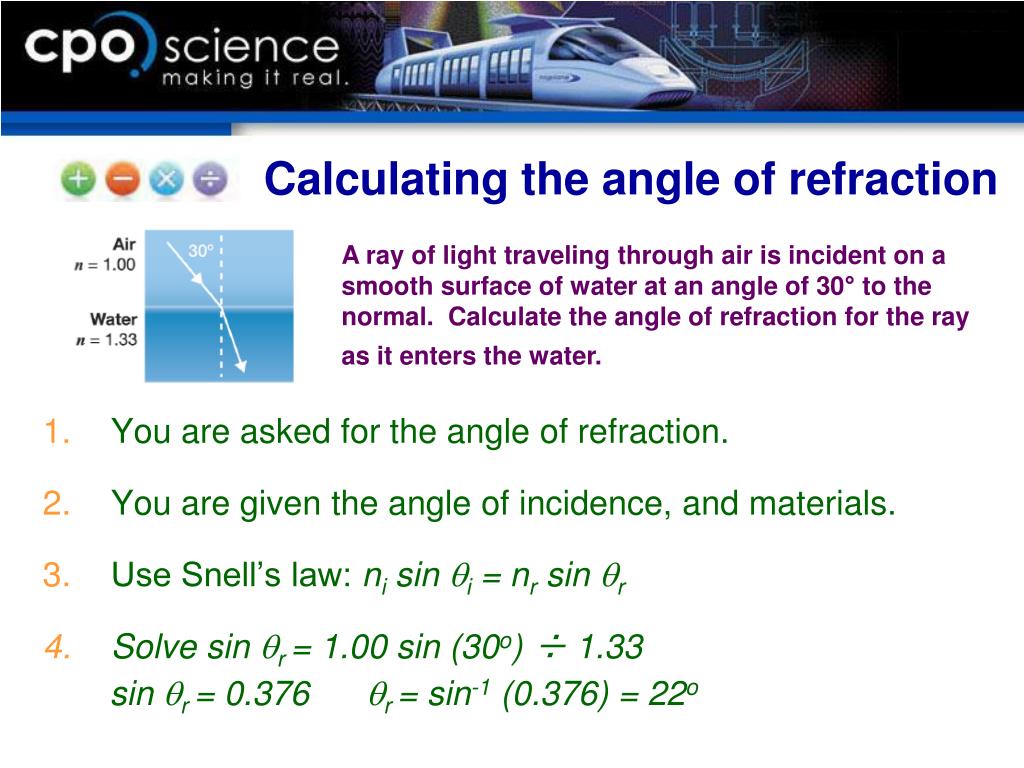 cpo science
making it real.

Calculating the angle of refraction

Air
$n = 1.00$
30°
Water
$n = 1.33$

A ray of light traveling through air is incident on a smooth surface of water at an angle of 30° to the normal. Calculate the angle of refraction for the ray as it enters the water.

1. You are asked for the angle of refraction.

2. You are given the angle of incidence, and materials.

3. Use Snell's law: $n_i \sin \theta_i = n_r \sin \theta_r$

4. Solve $\sin \theta_r = 1.00 \sin (30^o) \div 1.33$
$\sin \theta_r = 0.376$ $\theta_r = \sin^{-1} (0.376) = 22^o$